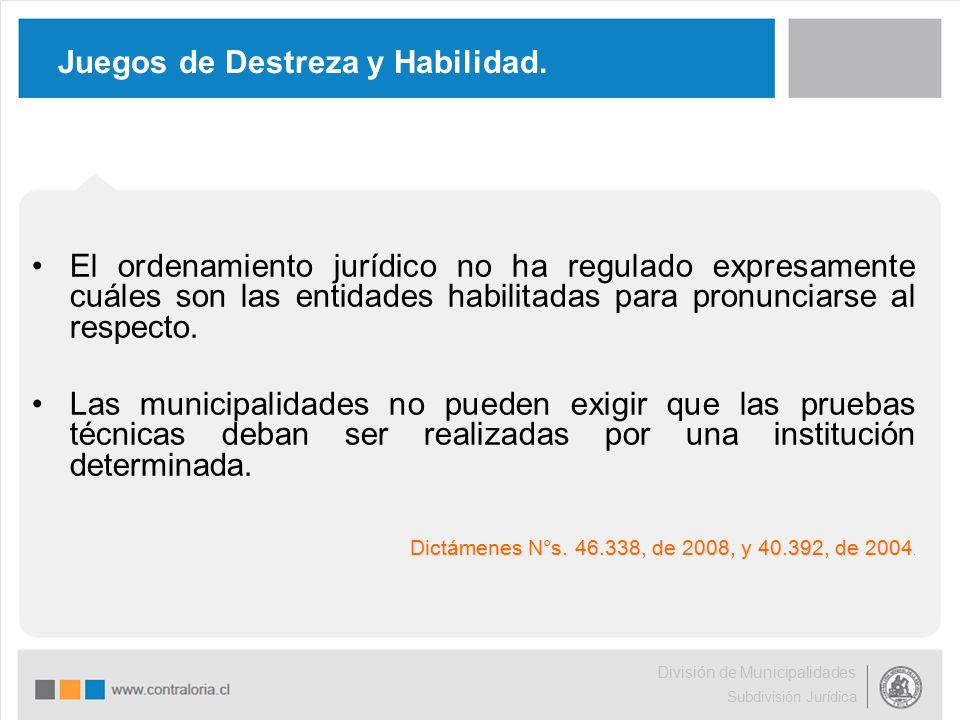 Juegos de Destreza y Habilidad.

• El ordenamiento jurídico no ha regulado expresamente cuáles son las entidades habilitadas para pronunciarse al respecto.

• Las municipalidades no pueden exigir que las pruebas técnicas deban ser realizadas por una institución determinada.

Dictámenes N°s. 46.338, de 2008, y 40.392, de 2004.

www.contraloria.cl

División de Municipalidades
Subdivisión Jurídica